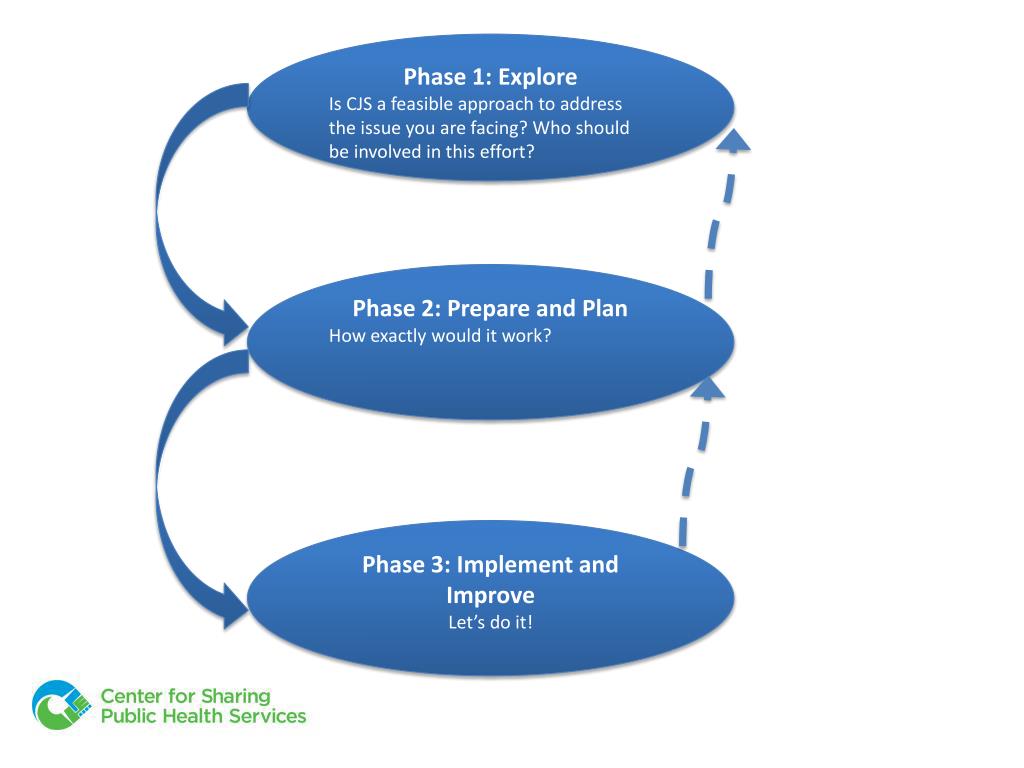 Phase 1: Explore
Is CJS a feasible approach to address the issue you are facing? Who should be involved in this effort?

Phase 2: Prepare and Plan
How exactly would it work?

Phase 3: Implement and Improve
Let's do it!

Center for Sharing Public Health Services